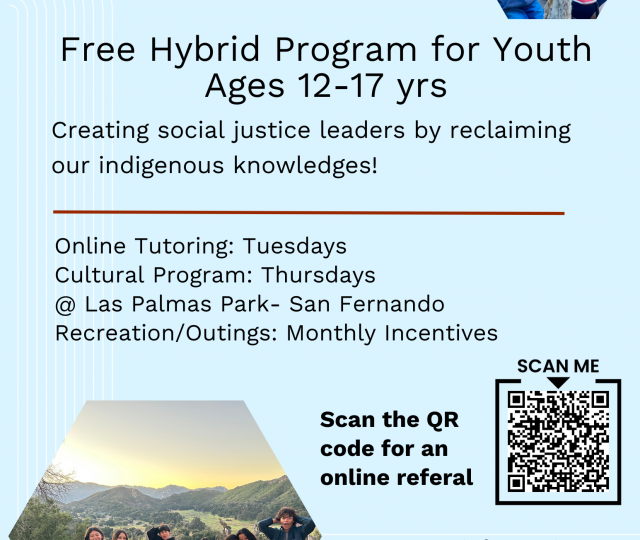 Free Hybrid Program for Youth Ages 12-17 yrs

Creating social justice leaders by reclaiming our indigenous knowledges!

Online Tutoring: Tuesdays
Cultural Program: Thursdays
@ Las Palmas Park- San Fernando
Recreation/Outings: Monthly Incentives

SCAN ME

Scan the QR code for an online referal